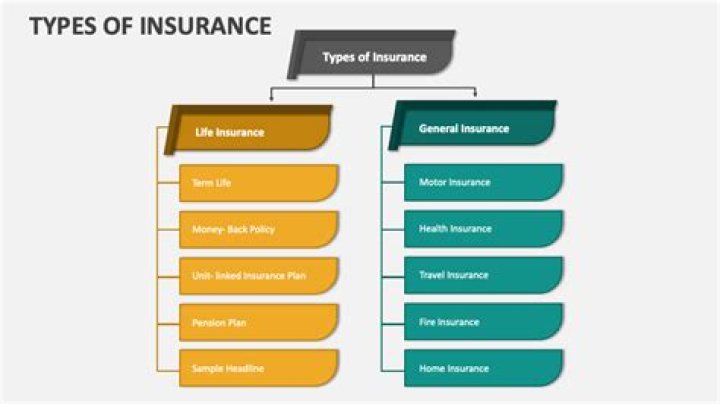 TYPES OF INSURANCE

Types of Insurance

Life Insurance

Term Life

Money- Back Policy

Unit- linked Insurance Plan

Pension Plan

Sample Headline

General Insurance

Motor Insurance

Health Insurance

Travel Insurance

Fire Insurance

Home Insurance